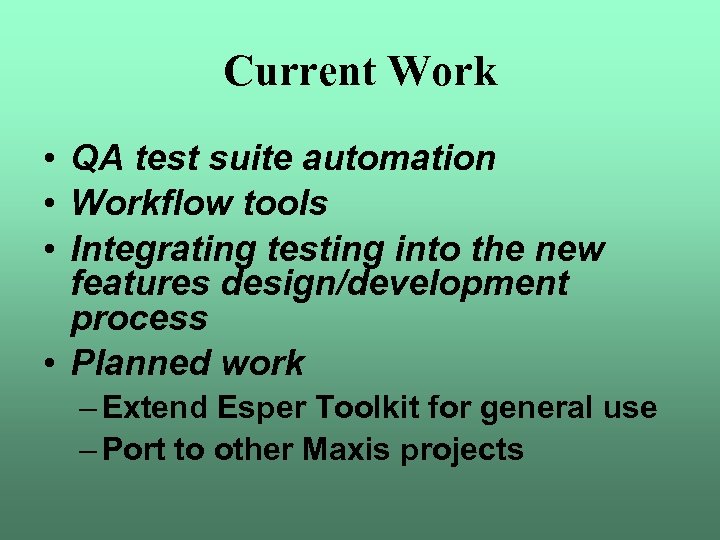 Current Work

• QA test suite automation
• Workflow tools
• Integrating testing into the new features design/development process
• Planned work
– Extend Esper Toolkit for general use
– Port to other Maxis projects